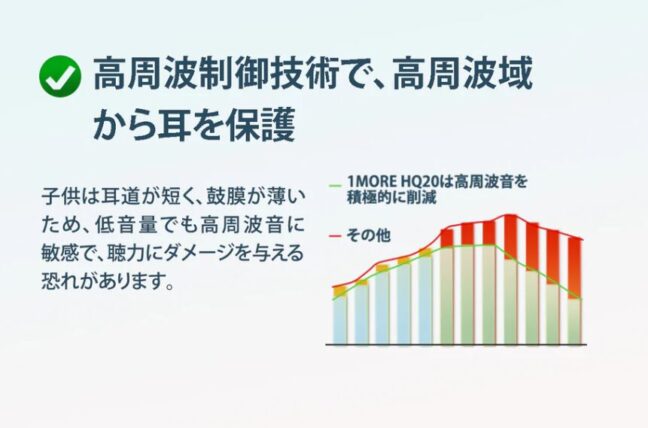 高周波制御技術で、高周波域から耳を保護

子供は耳道が短く、鼓膜が薄いため、低音量でも高周波音に敏感で、聴力にダメージを与える恐れがあります。

1MORE HQ20は高周波音を積極的に削減

その他